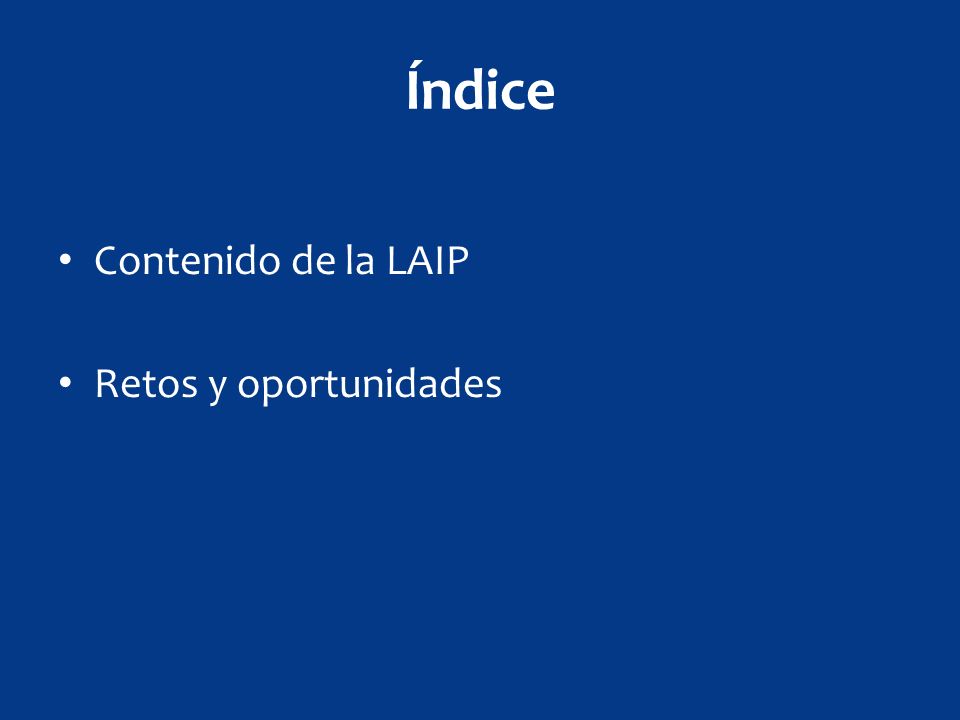 Índice

• Contenido de la LAIP

• Retos y oportunidades